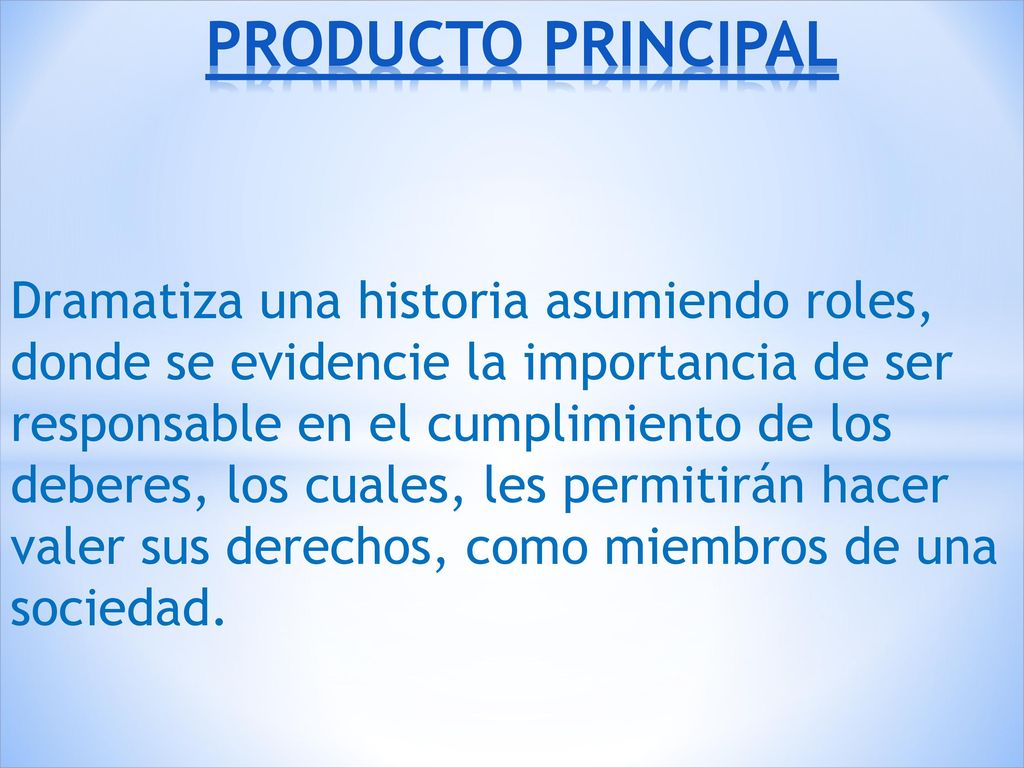 PRODUCTO PRINCIPAL

Dramatiza una historia asumiendo roles, donde se evidencie la importancia de ser responsable en el cumplimiento de los deberes, los cuales, les permitirán hacer valer sus derechos, como miembros de una sociedad.